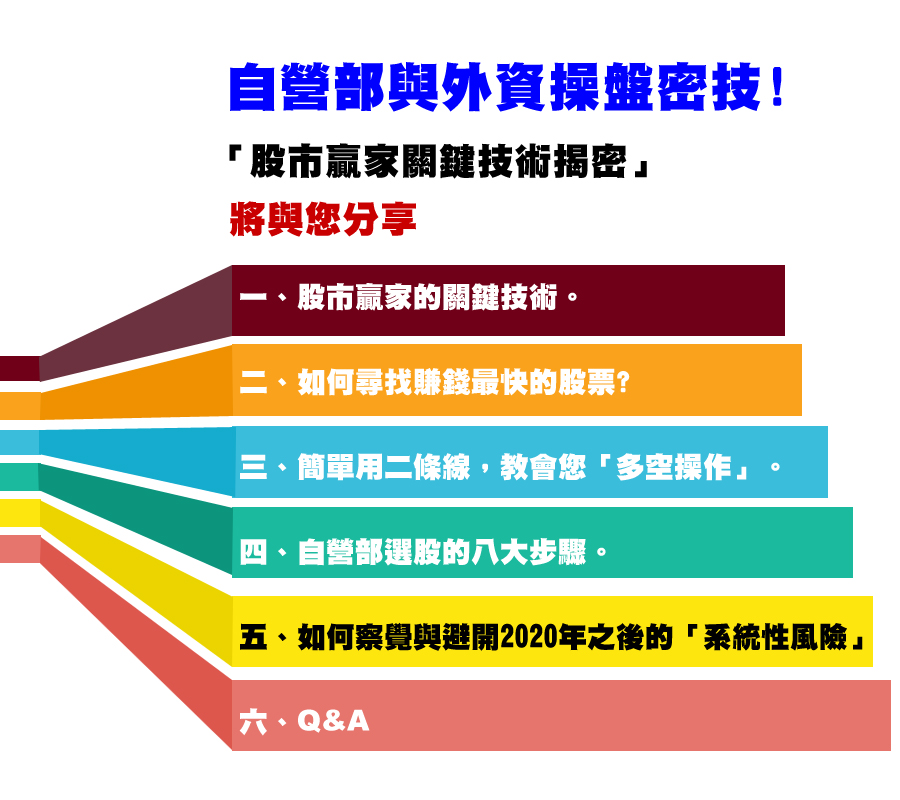 自營部與外資操盤密技！

「股市贏家關鍵技術揭密」

將與您分享

一、股市贏家的關鍵技術。

二、如何尋找賺錢最快的股票?

三、簡單用二條線，教會您「多空操作」。

四、自營部選股的八大步驟。

五、如何察覺與避開2020年之後的「系統性風險」

六、Q&A